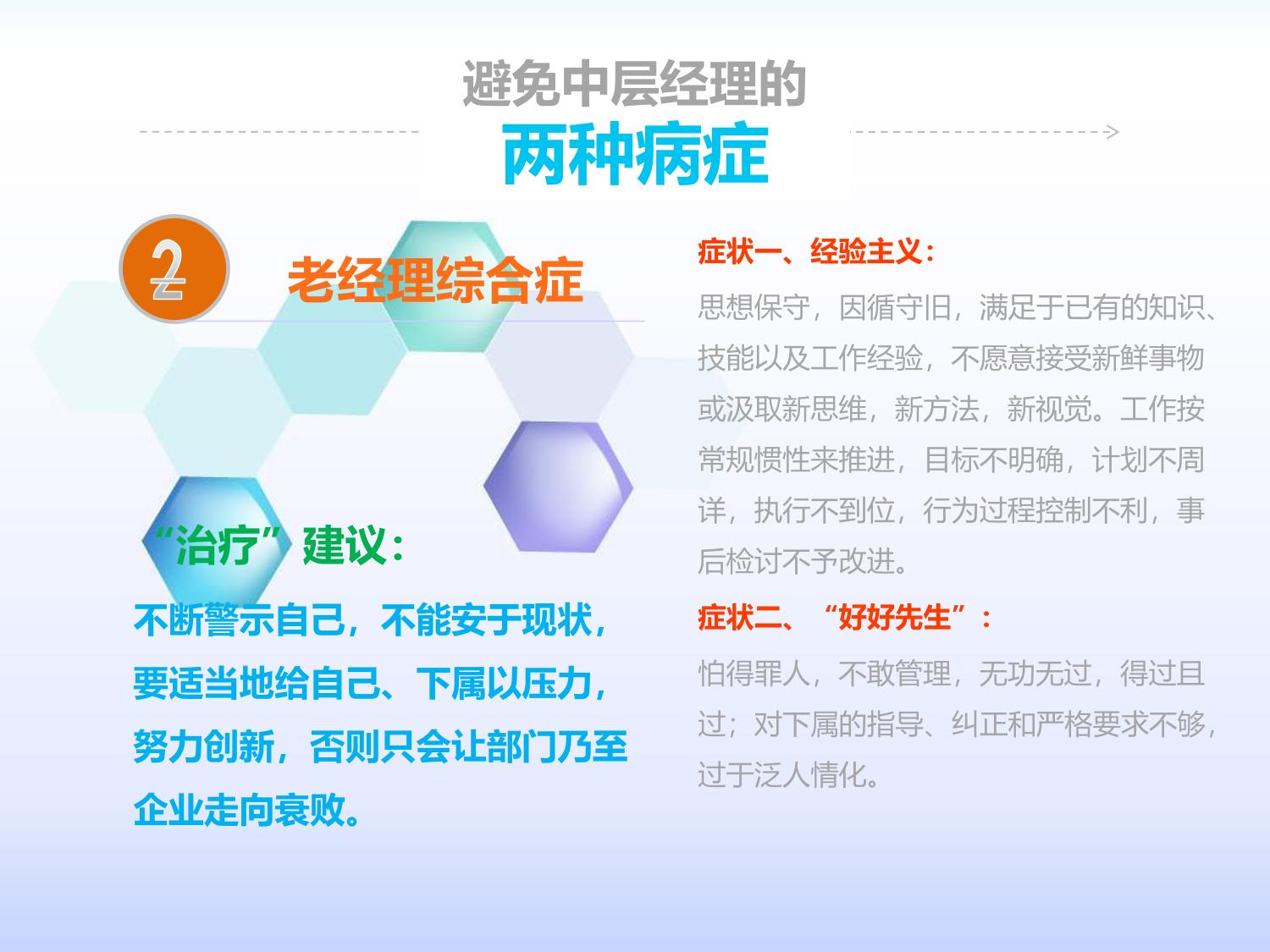 避免中层经理的
两种病症

2
老经理综合症

“治疗”建议：
不断警示自己，不能安于现状，要适当地给自己、下属以压力，努力创新，否则只会让部门乃至企业走向衰败。

症状一、经验主义：
思想保守，因循守旧，满足于已有的知识、技能以及工作经验，不愿意接受新鲜事物或汲取新思维，新方法，新视觉。工作按常规惯性来推进，目标不明确，计划不周详，执行不到位，行为过程控制不利，事后检讨不予改进。

症状二、“好好先生”：
怕得罪人，不敢管理，无功无过，得过且过；对下属的指导、纠正和严格要求不够，过于泛人情化。